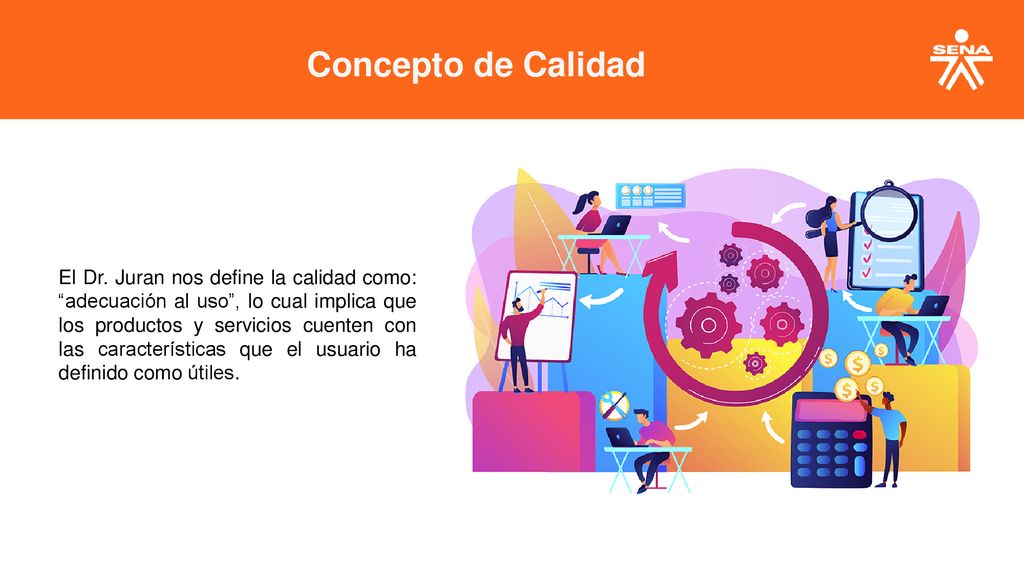 Concepto de Calidad

SENA

El Dr. Juran nos define la calidad como: “adecuación al uso”, lo cual implica que los productos y servicios cuenten con las características que el usuario ha definido como útiles.